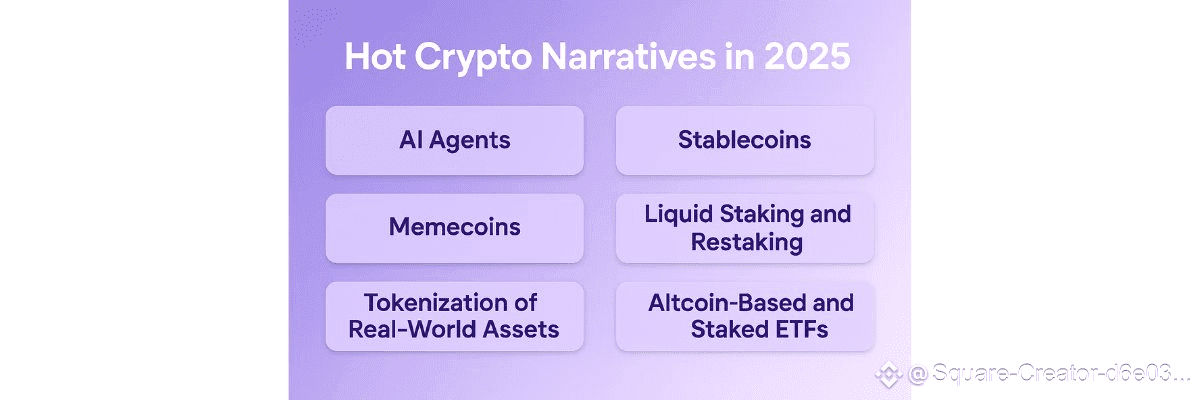 Hot Crypto Narratives in 2025

AI Agents

Stablecoins

Memecoins

Liquid Staking and Restaking

Tokenization of Real-World Assets

Altcoin-Based and Staked ETFs

@Square-Creator-d6e03...